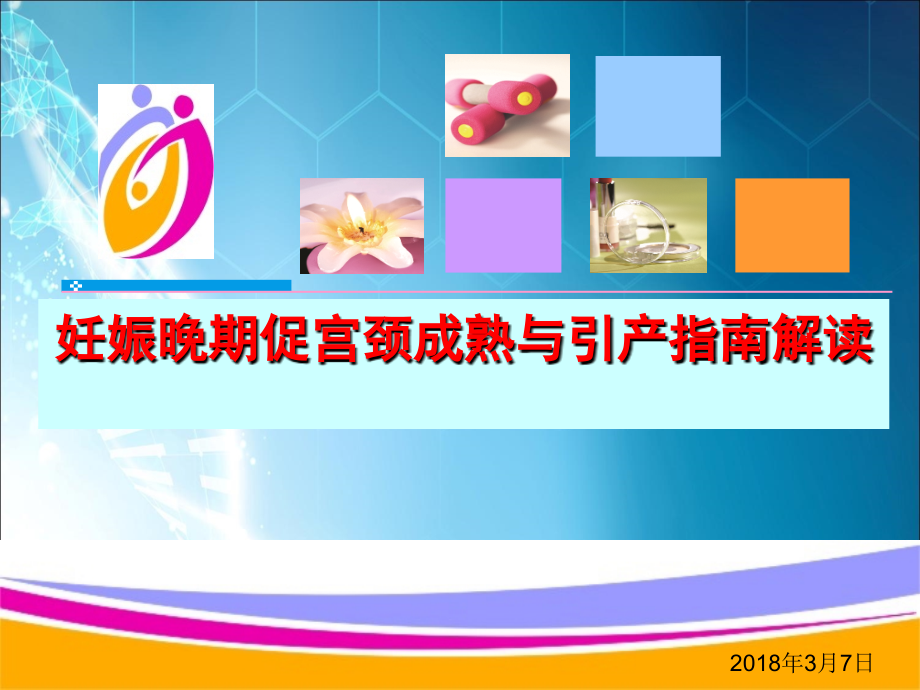 妊娠晚期促宫颈成熟与引产指南解读

2018年3月7日